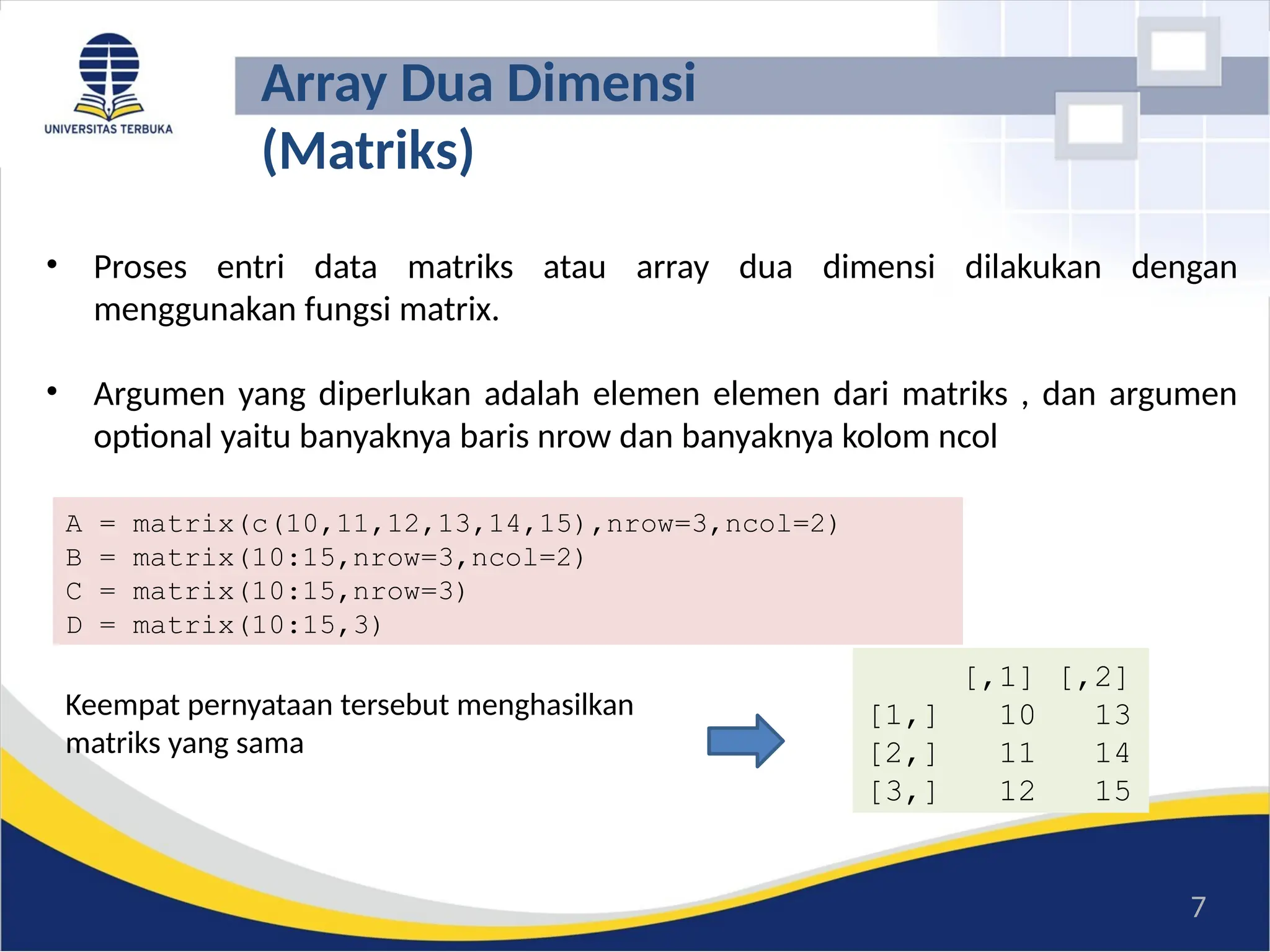 UNIVERSITAS TERBUKA

Array Dua Dimensi (Matriks)

• Proses entri data matriks atau array dua dimensi dilakukan dengan menggunakan fungsi matrix.

• Argumen yang diperlukan adalah elemen elemen dari matriks , dan argumen optional yaitu banyaknya baris nrow dan banyaknya kolom ncol

A = matrix(c(10,11,12,13,14,15),nrow=3,ncol=2)
B = matrix(10:15,nrow=3,ncol=2)
C = matrix(10:15,nrow=3)
D = matrix(10:15,3)

Keempat pernyataan tersebut menghasilkan matriks yang sama

|  | [,1] | [,2] |
|---|---|---|
| [1,] | 10 | 13 |
| [2,] | 11 | 14 |
| [3,] | 12 | 15 |

7